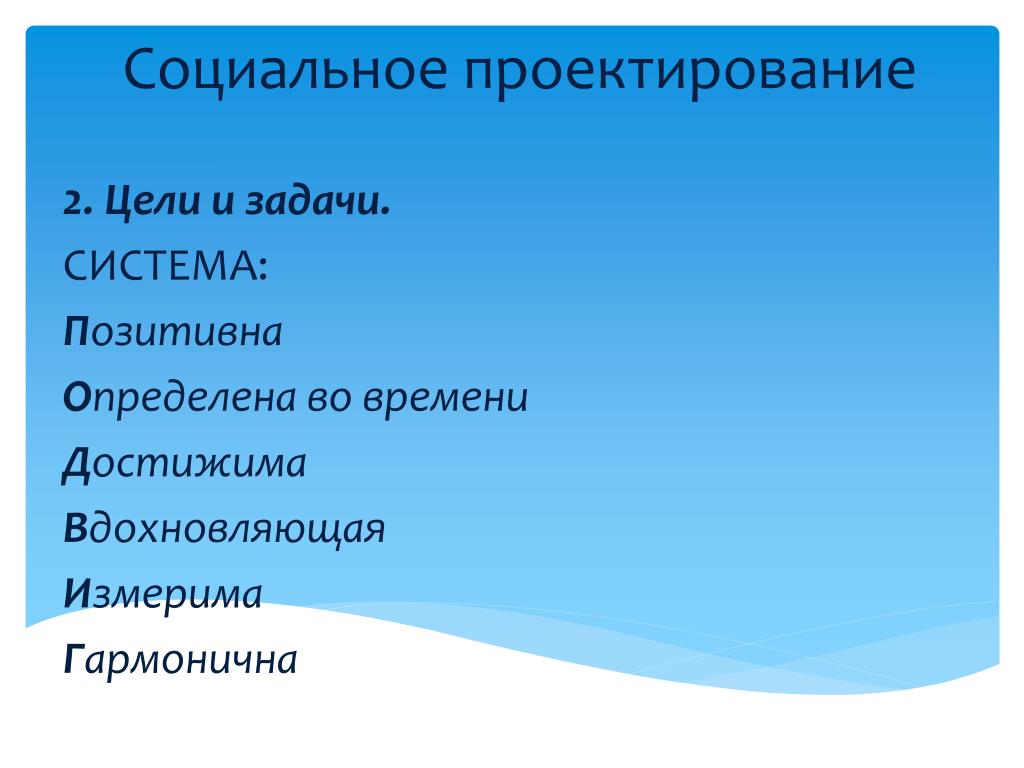 Социальное проектирование

2. Цели и задачи.

СИСТЕМА:

Позитивна

Определена во времени

Достижима

Вдохновляющая

Измерима

Гармонична